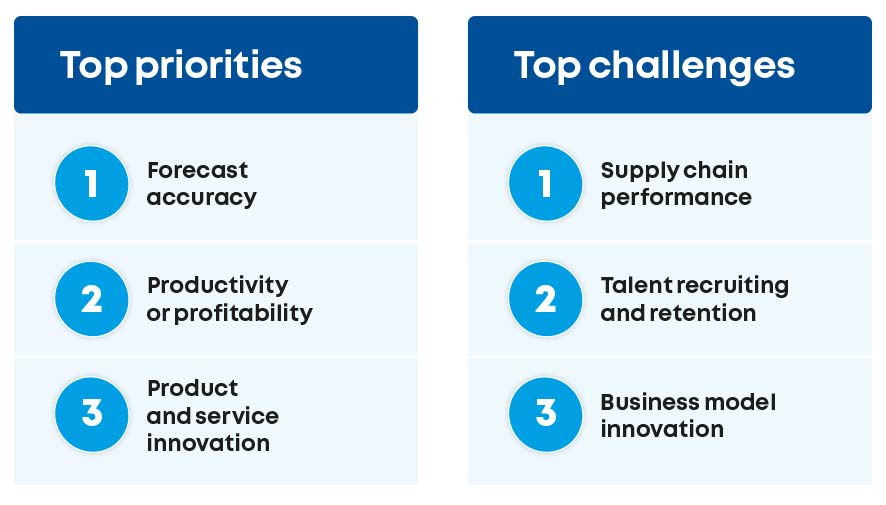 Top priorities

1 Forecast accuracy

2 Productivity or profitability

3 Product and service innovation

Top challenges

1 Supply chain performance

2 Talent recruiting and retention

3 Business model innovation